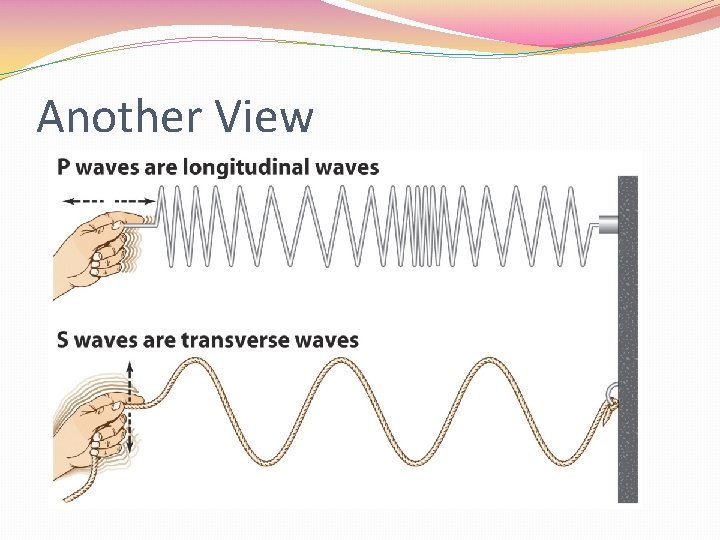 Another View

P waves are longitudinal waves

S waves are transverse waves